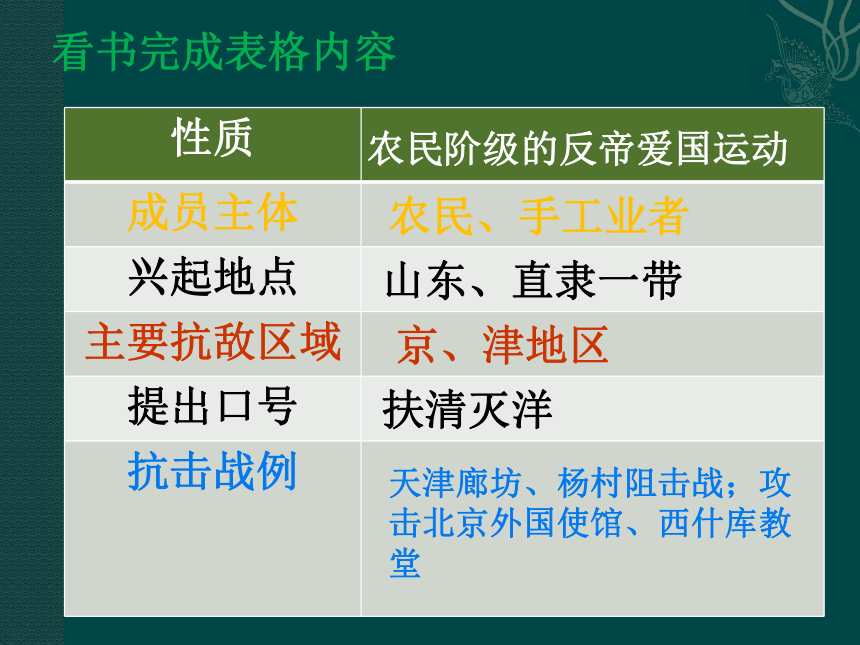 看书完成表格内容

| 性质 | 农民阶级的反帝爱国运动 |
|---|---|
| 成员主体 | 农民、手工业者 |
| 兴起地点 | 山东、直隶一带 |
| 主要抗敌区域 | 京、津地区 |
| 提出口号 | 扶清灭洋 |
| 抗击战例 | 天津廊坊、杨村阻击战；攻击北京外国使馆、西什库教堂 |